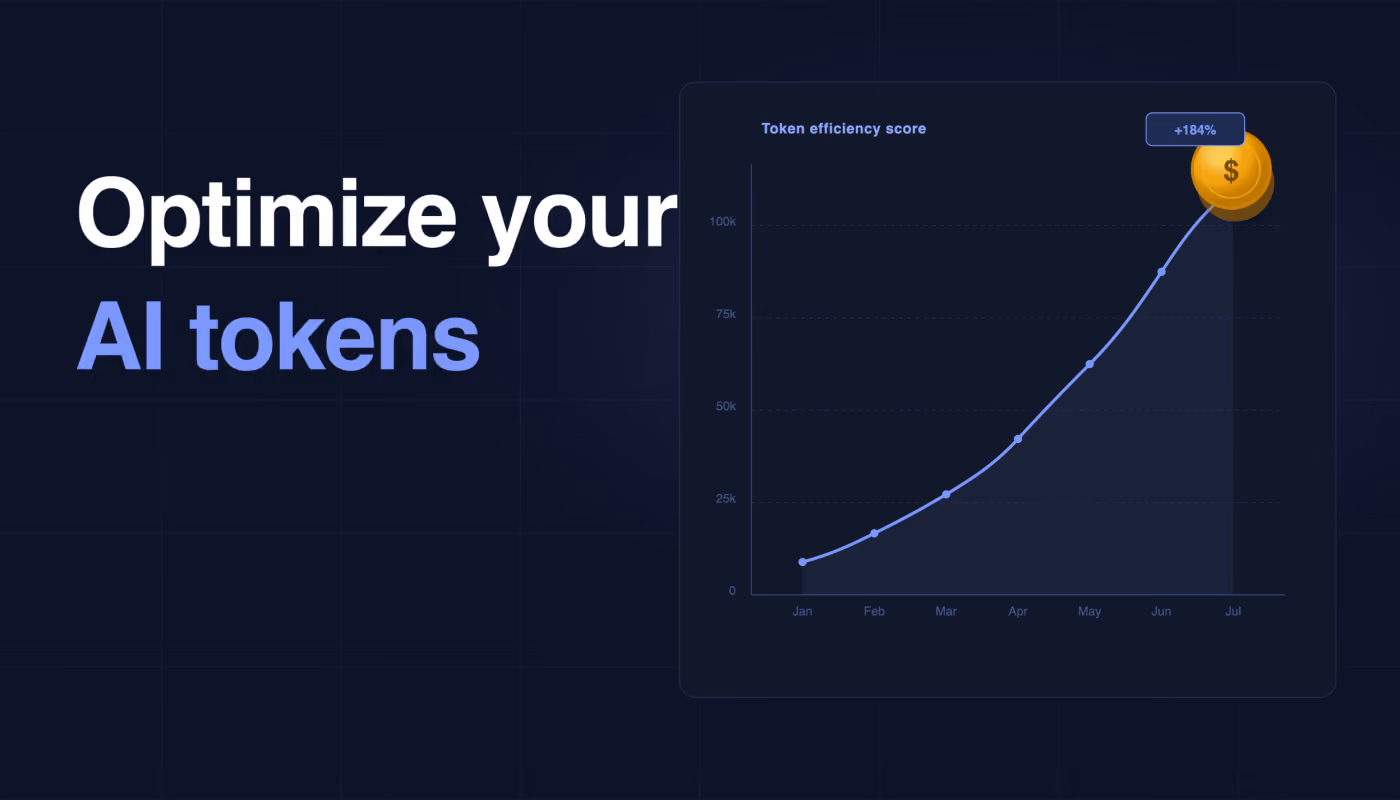 Optimize your
AI tokens

Token efficiency score

+184%

$

100k
75k
50k
25k
0

Jan Feb Mar Apr May Jun Jul